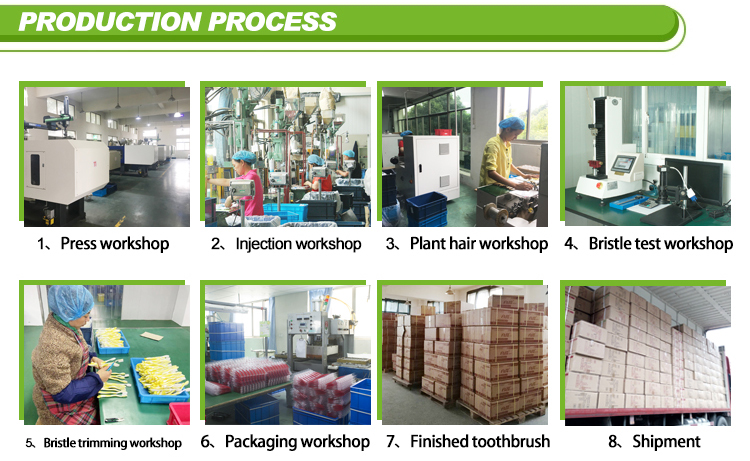 PRODUCTION PROCESS

1、Press workshop

2、Injection workshop

3、Plant hair workshop

4、Bristle test workshop

5、Bristle trimming workshop

6、Packaging workshop

7、Finished toothbrush

8、Shipment